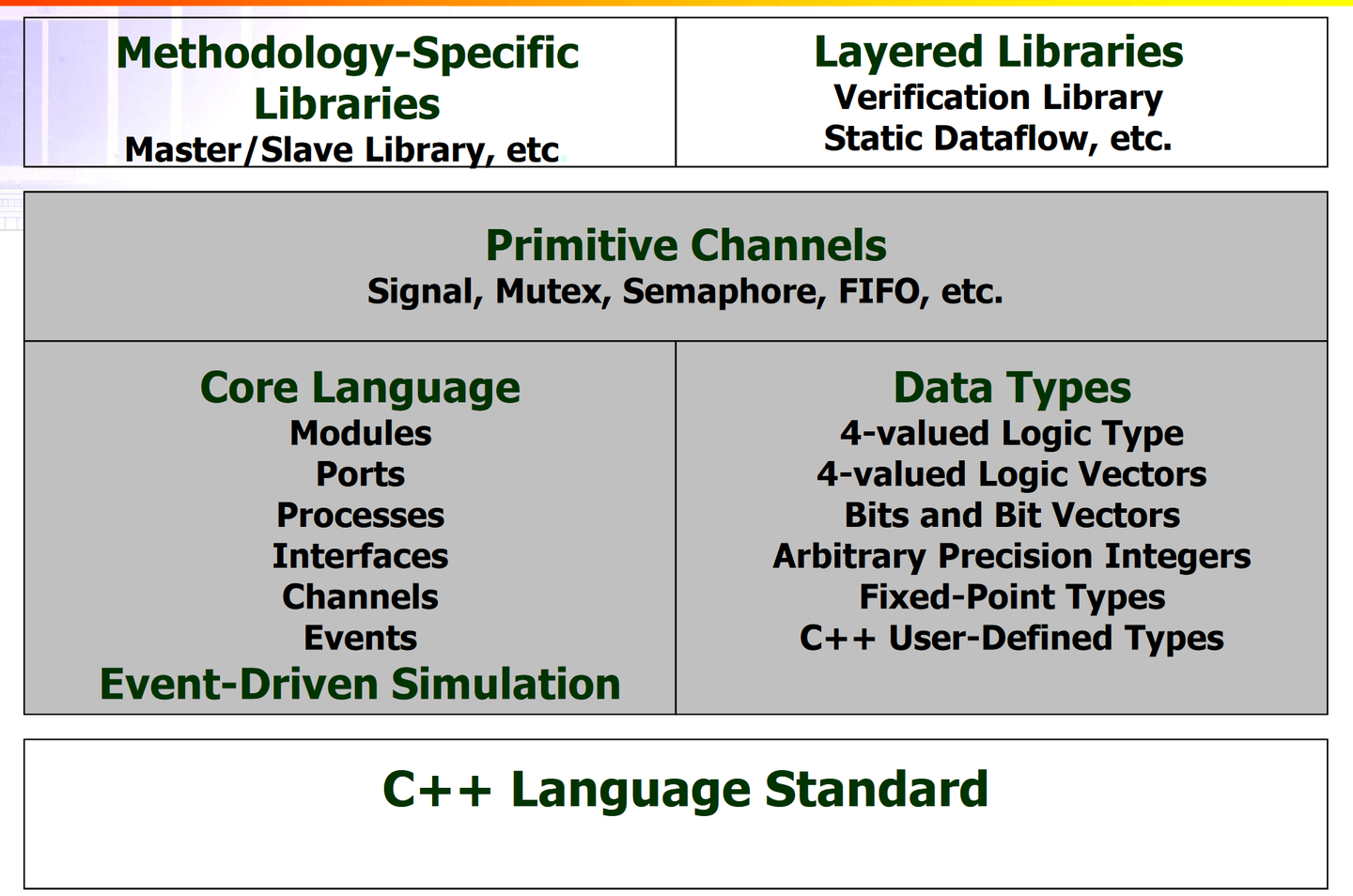 Methodology-Specific Libraries
Master/Slave Library, etc

Layered Libraries
Verification Library
Static Dataflow, etc.

Primitive Channels
Signal, Mutex, Semaphore, FIFO, etc.

Core Language
Modules
Ports
Processes
Interfaces
Channels
Events
Event-Driven Simulation

Data Types
4-valued Logic Type
4-valued Logic Vectors
Bits and Bit Vectors
Arbitrary Precision Integers
Fixed-Point Types
C++ User-Defined Types

C++ Language Standard